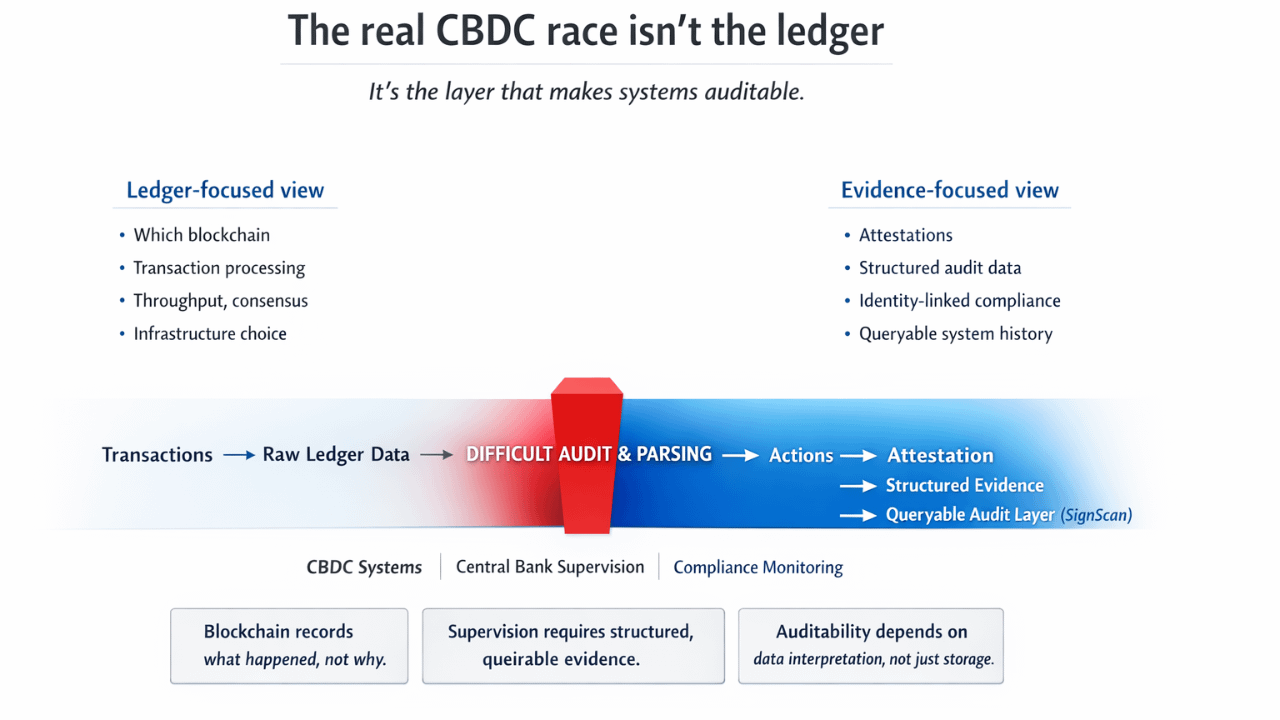 The real CBDC race isn't the ledger

It's the layer that makes systems auditable.

Ledger-focused view

• Which blockchain
• Transaction processing
• Throughput, consensus
• Infrastructure choice

Evidence-focused view

• Attestations
• Structured audit data
• Identity-linked compliance
• Queryable system history

Transactions → Raw Ledger Data → DIFFICULT AUDIT & PARSING → Actions → Attestation
→ Structured Evidence
→ Queryable Audit Layer (SignScan)

CBDC Systems | Central Bank Supervision | Compliance Monitoring

Blockchain records what happened, not why.

Supervision requires structured, queirable evidence.

Auditability depends on data interpretation, not just storage.